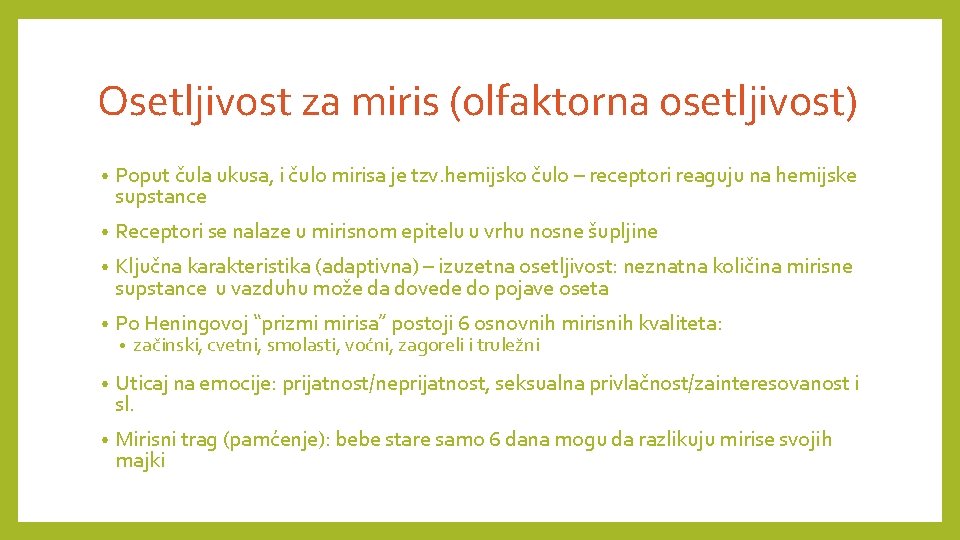 Osetljivost za miris (olfaktorna osetljivost)

• Poput čula ukusa, i čulo mirisa je tzv.hemijsko čulo – receptori reaguju na hemijske supstance

• Receptori se nalaze u mirisnom epitelu u vrhu nosne šupljine

• Ključna karakteristika (adaptivna) – izuzetna osetljivost: neznatna količina mirisne supstance u vazduhu može da dovede do pojave oseta

• Po Heningovoj "prizmi mirisa" postoji 6 osnovnih mirisnih kvaliteta:
• začinski, cvetni, smolasti, voćni, zagoreli i truležni

• Uticaj na emocije: prijatnost/neprijatnost, seksualna privlačnost/zainteresovanost i sl.

• Mirisni trag (pamćenje): bebe stare samo 6 dana mogu da razlikuju mirise svojih majki